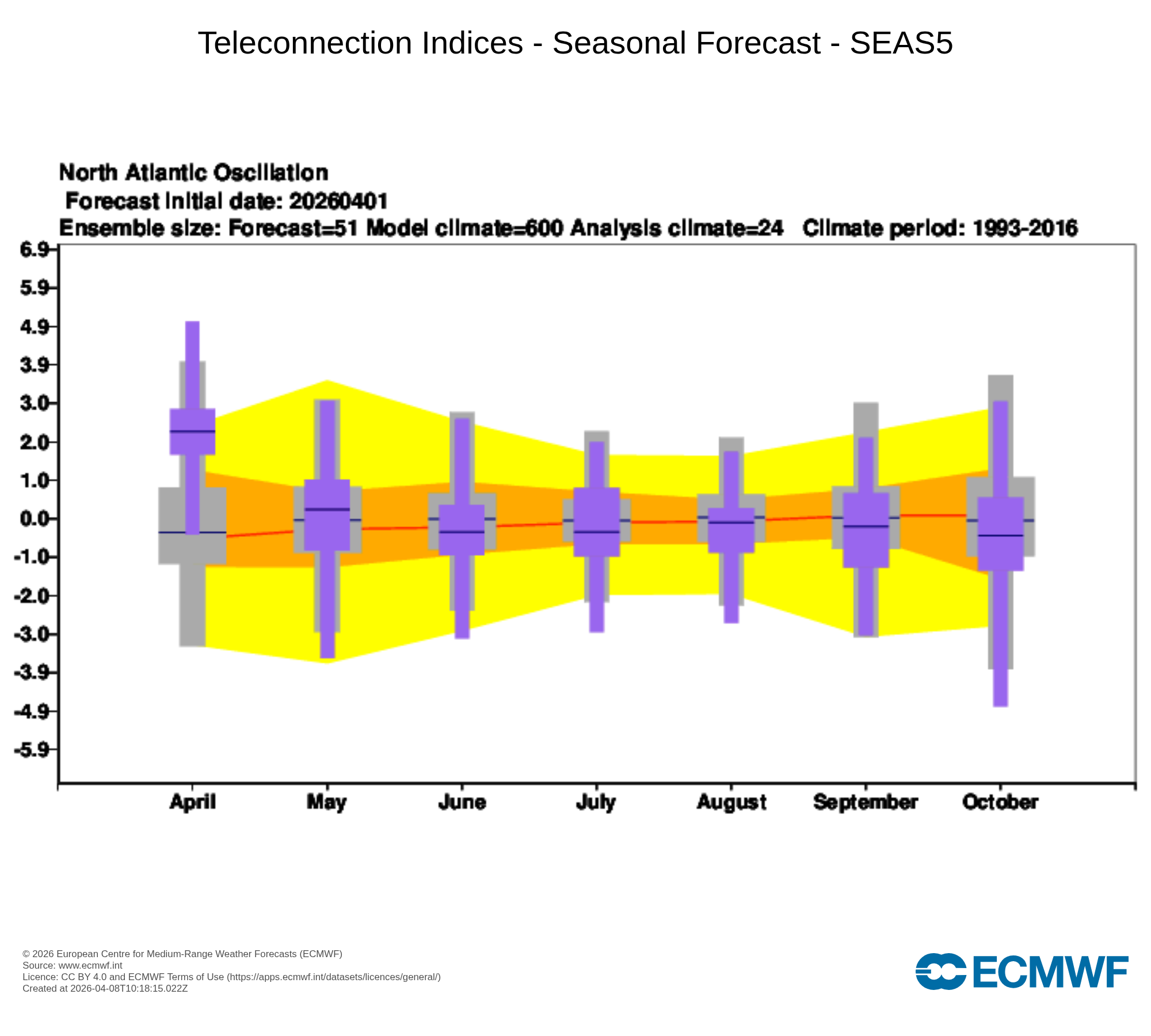 Teleconnection Indices - Seasonal Forecast - SEAS5

North Atlantic Oscillation
Forecast initial date: 20260401
Ensemble size: Forecast=51 Model climate=600 Analysis climate=24 Climate period: 1993-2016

6.9
5.9
4.9
3.9
3.0
2.0
1.0
0.0
-1.0
-2.0
-3.0
-3.9
-4.9
-5.9

April
May
June
July
August
September
October

© 2026 European Centre for Medium-Range Weather Forecasts (ECMWF)
Source: www.ecmwf.int
Licence: CC BY 4.0 and ECMWF Terms of Use (https://apps.ecmwf.int/datasets/licences/general/)
Created at 2026-04-08T10:18:15.022Z

ECMWF